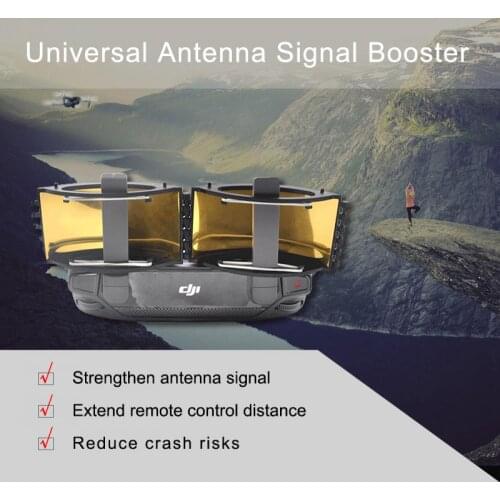 Universal Antenna Signal Booster

dji

Strengthen antenna signal

Extend remote control distance

Reduce crash risks